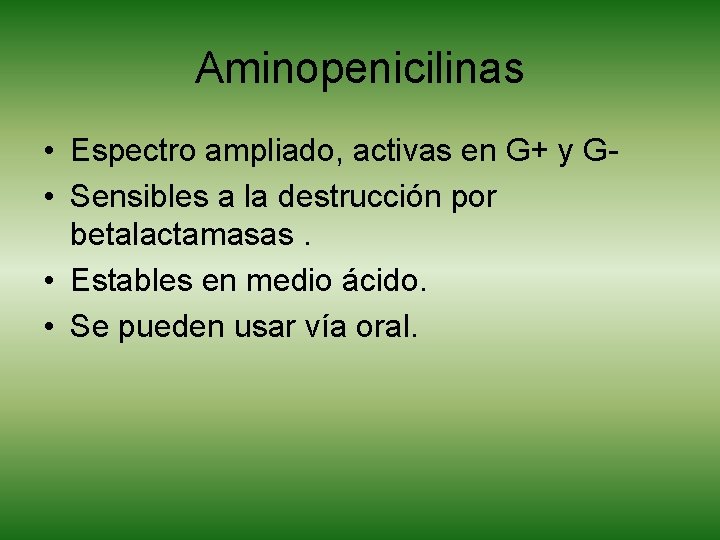 Aminopenicilinas

• Espectro ampliado, activas en G+ y G-
• Sensibles a la destrucción por betalactamasas .
• Estables en medio ácido.
• Se pueden usar vía oral.